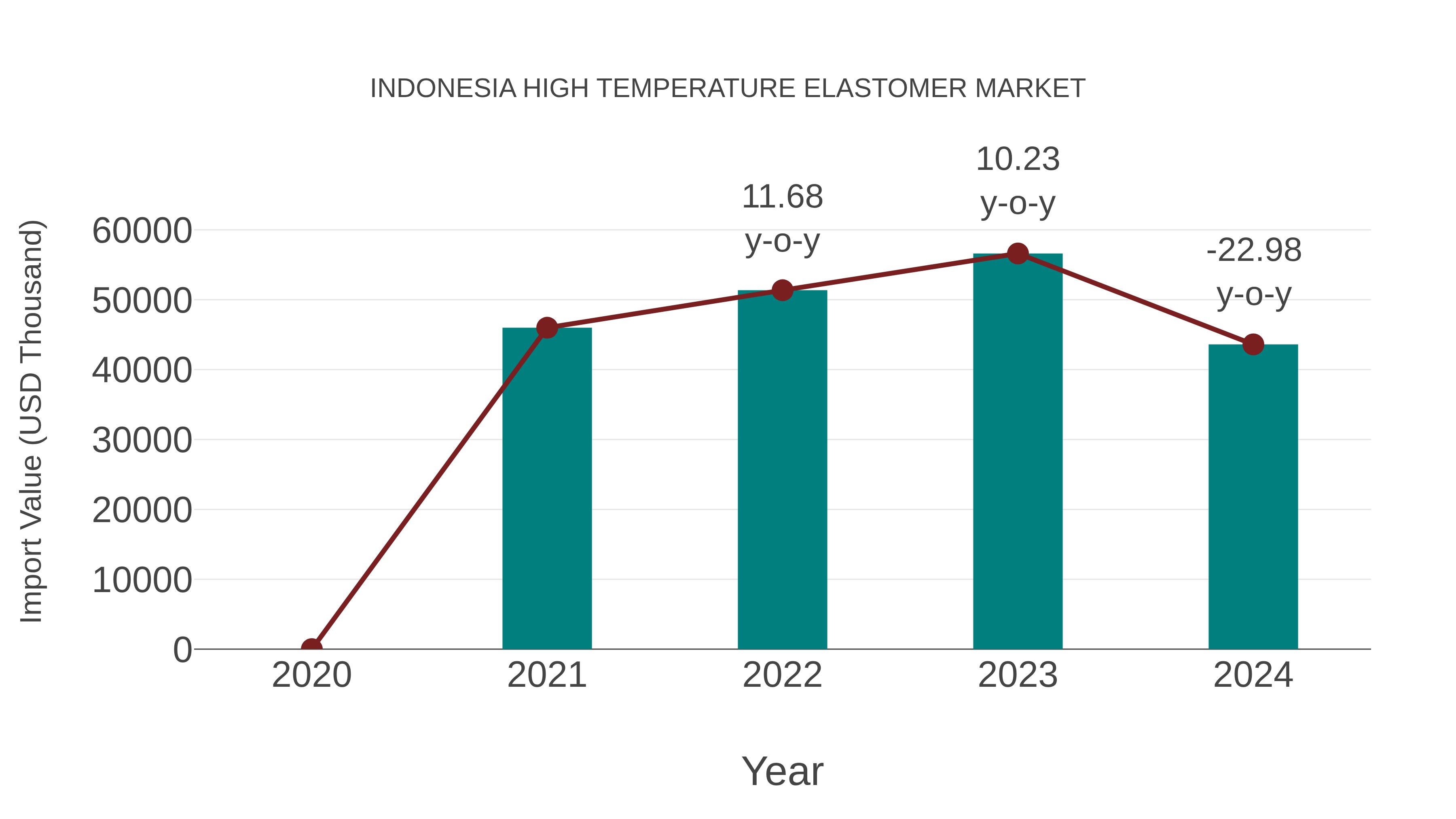 INDONESIA HIGH TEMPERATURE ELASTOMER MARKET

Import Value (USD Thousand)

60000
50000
40000
30000
20000
10000
0

11.68 y-o-y

10.23 y-o-y

-22.98 y-o-y

2020 2021 2022 2023 2024

Year